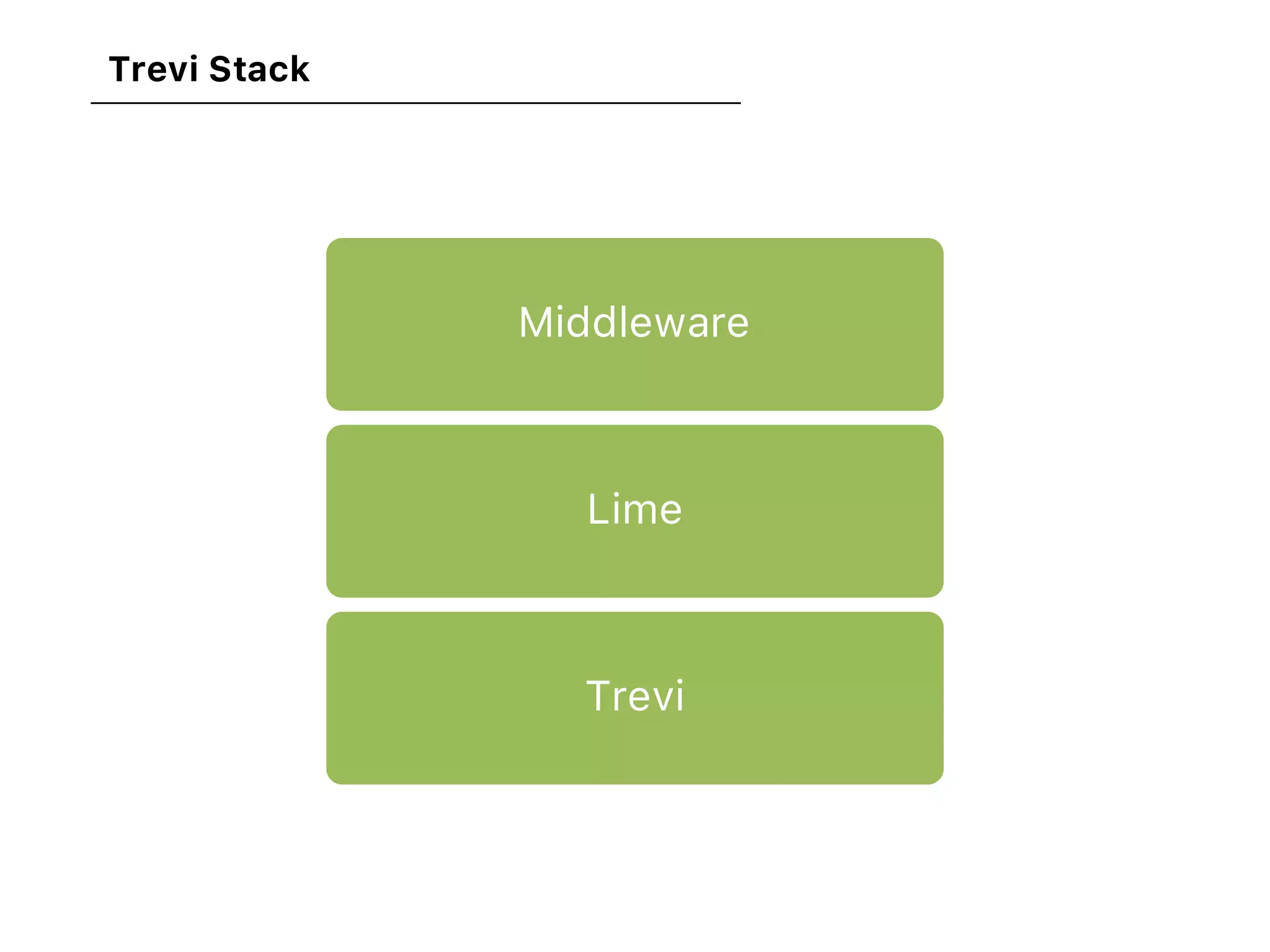 Trevi Stack

Middleware

Lime

Trevi